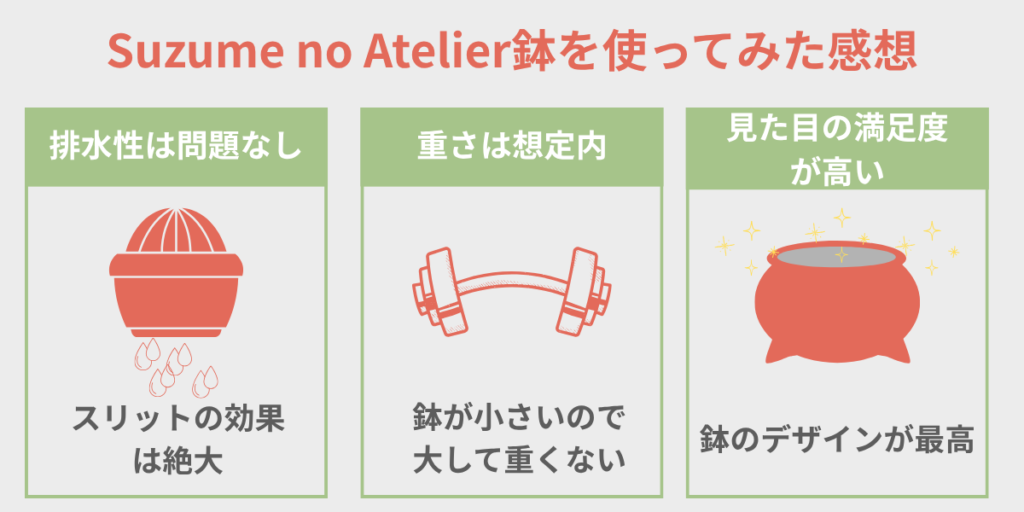 Suzume no Atelier鉢を使ってみた感想

排水性は問題なし

スリットの効果は絶大

重さは想定内

鉢が小さいので大して重くない

見た目の満足度が高い

鉢のデザインが最高